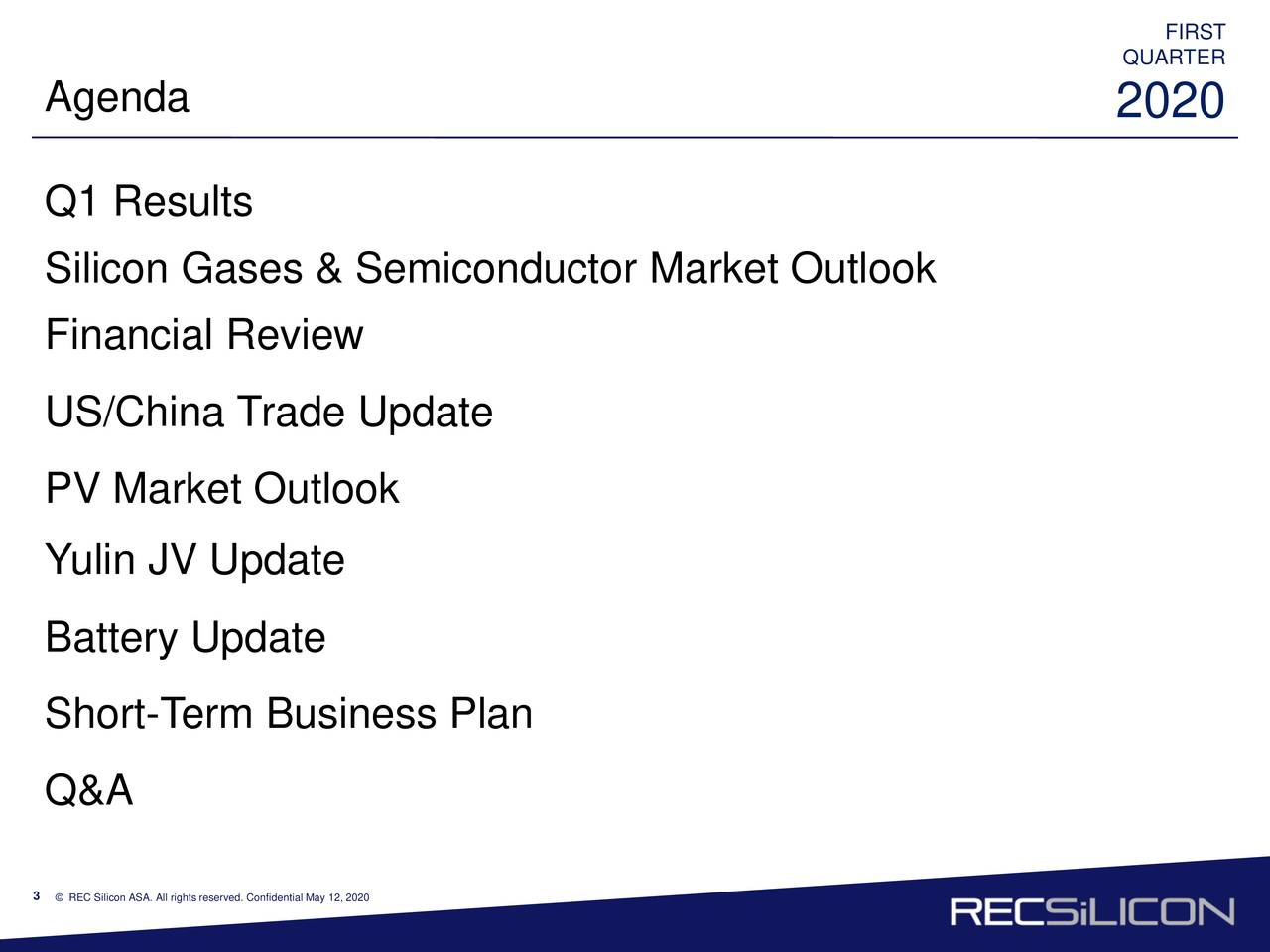 FIRST
QUARTER
2020

Agenda

Q1 Results

Silicon Gases & Semiconductor Market Outlook

Financial Review

US/China Trade Update

PV Market Outlook

Yulin JV Update

Battery Update

Short-Term Business Plan

Q&A

3 © REC Silicon ASA. All rights reserved. Confidential May 12, 2020

RECSiLICON